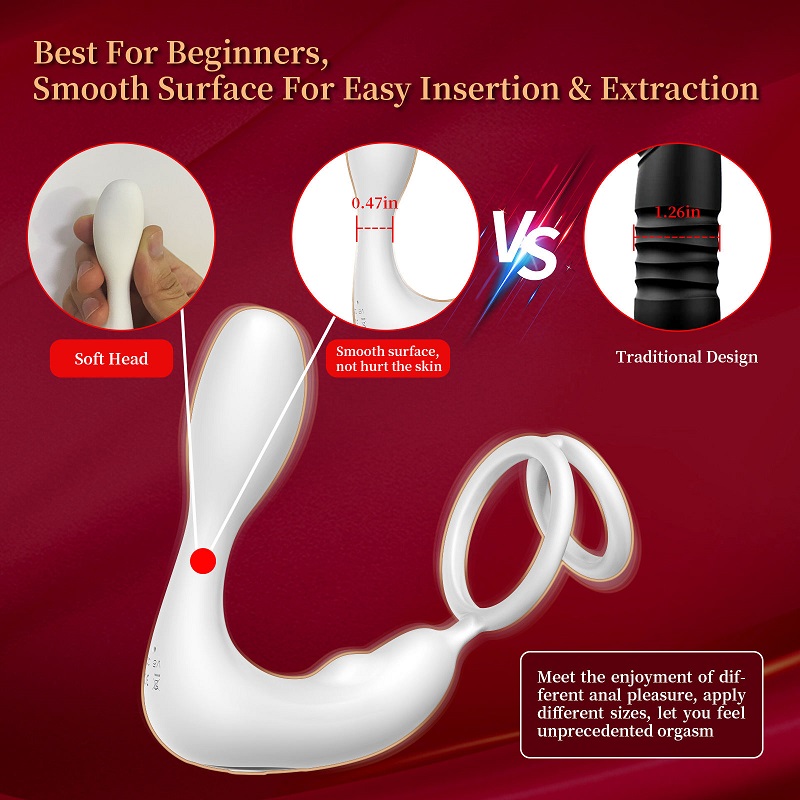 Best For Beginners,
Smooth Surface For Easy Insertion & Extraction

0.47in

VS

1.26in

Soft Head

Smooth surface, not hurt the skin

Traditional Design

Meet the enjoyment of different anal pleasure, apply different sizes, let you feel unprecedented orgasm